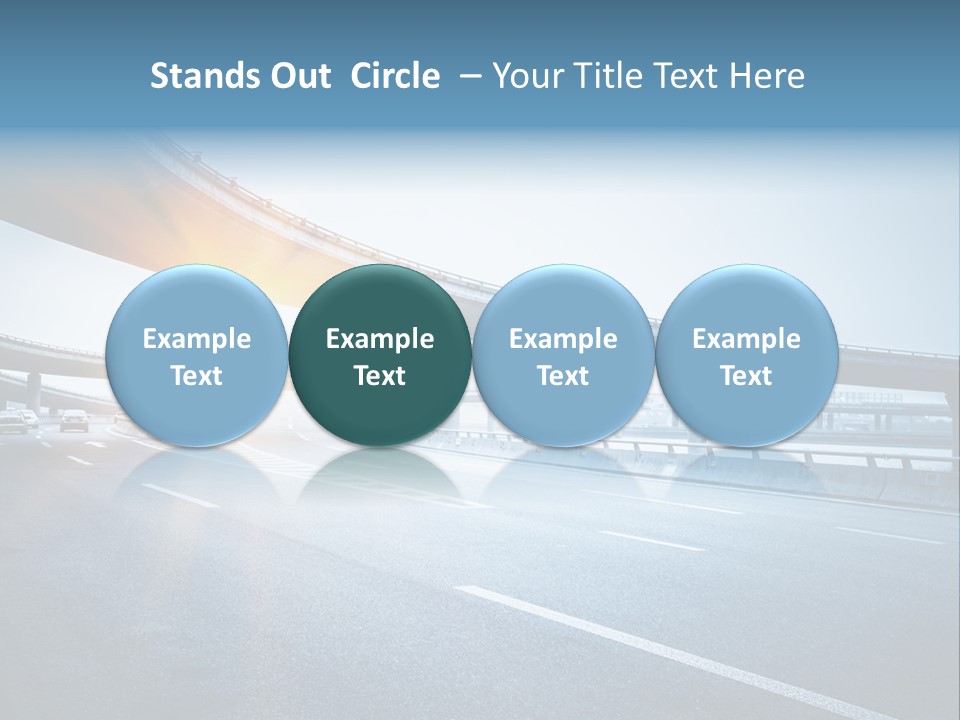 Stands Out Circle – Your Title Text Here

Example Text

Example Text

Example Text

Example Text